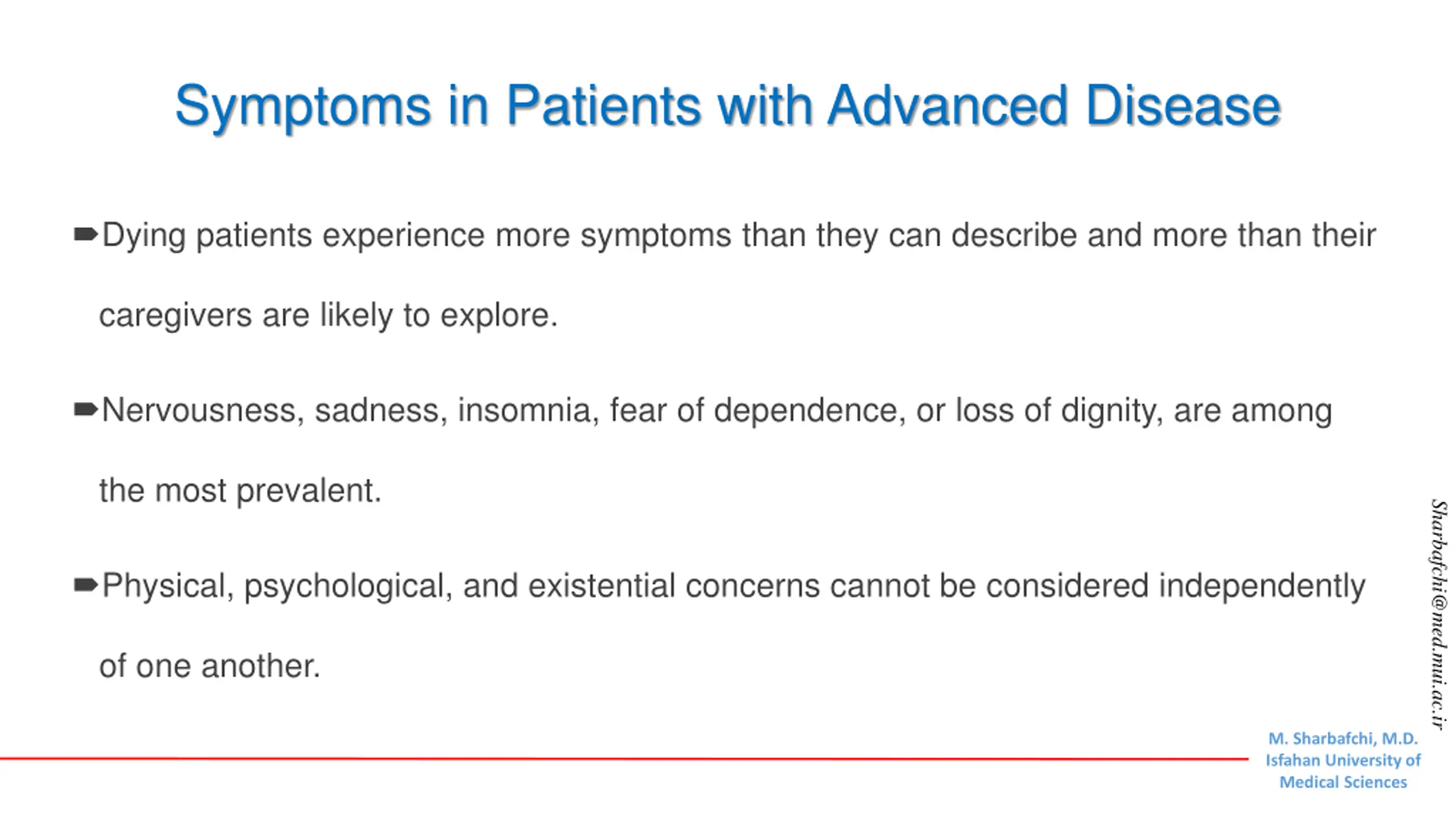 Symptoms in Patients with Advanced Disease

➨Dying patients experience more symptoms than they can describe and more than their caregivers are likely to explore.

➨Nervousness, sadness, insomnia, fear of dependence, or loss of dignity, are among the most prevalent.

➨Physical, psychological, and existential concerns cannot be considered independently of one another.

Sharbafchi@med.mui.ac.ir

M. Sharbafchi, M.D.
Isfahan University of Medical Sciences